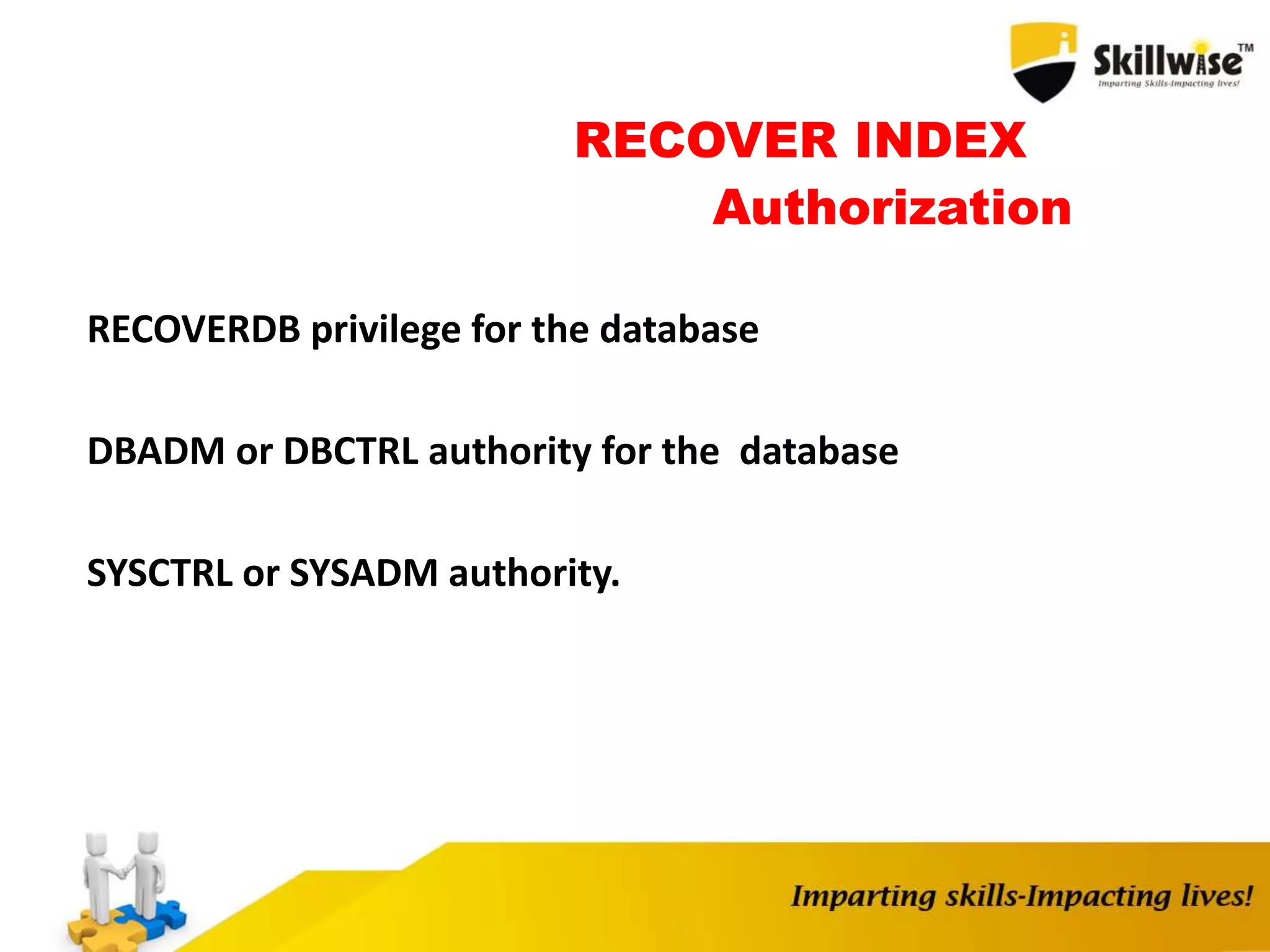 Skillwise™
Imparting Skills-Impacting lives!

RECOVER INDEX
Authorization

RECOVERDB privilege for the database

DBADM or DBCTRL authority for the database

SYSCTRL or SYSADM authority.

Imparting skills-Impacting lives!